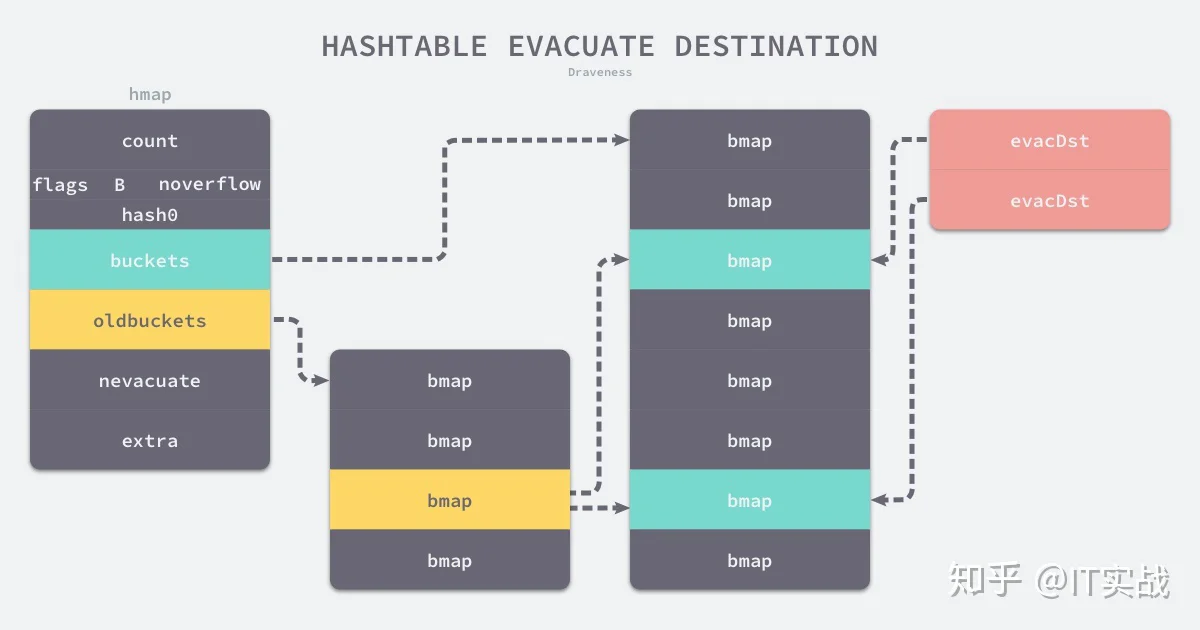 HASHTABLE EVACUATE DESTINATION

Draveness

hmap

count

flags B noverflow

hash0

buckets

oldbuckets

nevacuate

extra

bmap

bmap

bmap

bmap

bmap

bmap

bmap

bmap

bmap

bmap

bmap

bmap

evacDst

evacDst

知乎 @IT实战